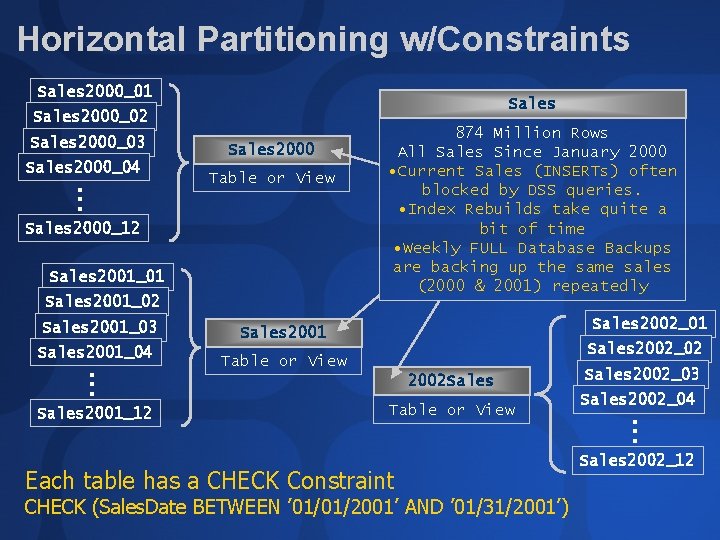 Horizontal Partitioning w/Constraints

Sales2000_01
Sales2000_02
Sales2000_03
Sales2000_04
⋮
Sales2000_12

Sales2000
Table or View

Sales
874 Million Rows
All Sales Since January 2000
•Current Sales (INSERTs) often blocked by DSS queries.
•Index Rebuilds take quite a bit of time
•Weekly FULL Database Backups are backing up the same sales (2000 & 2001) repeatedly

Sales2001_01
Sales2001_02
Sales2001_03
Sales2001_04
⋮
Sales2001_12

Sales2001
Table or View

2002Sales
Table or View

Sales2002_01
Sales2002_02
Sales2002_03
Sales2002_04
⋮
Sales2002_12

Each table has a CHECK Constraint
CHECK (SalesDate BETWEEN '01/01/2001' AND '01/31/2001')